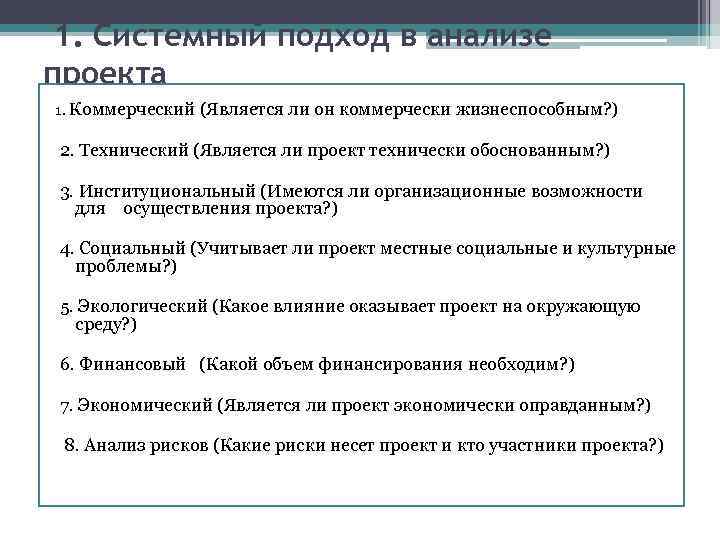 1. Системный подход в анализе проекта

1. Коммерческий (Является ли он коммерчески жизнеспособным?)

2. Технический (Является ли проект технически обоснованным?)

3. Институциональный (Имеются ли организационные возможности для осуществления проекта?)

4. Социальный (Учитывает ли проект местные социальные и культурные проблемы?)

5. Экологический (Какое влияние оказывает проект на окружающую среду?)

6. Финансовый (Какой объем финансирования необходим?)

7. Экономический (Является ли проект экономически оправданным?)

8. Анализ рисков (Какие риски несет проект и кто участники проекта?)